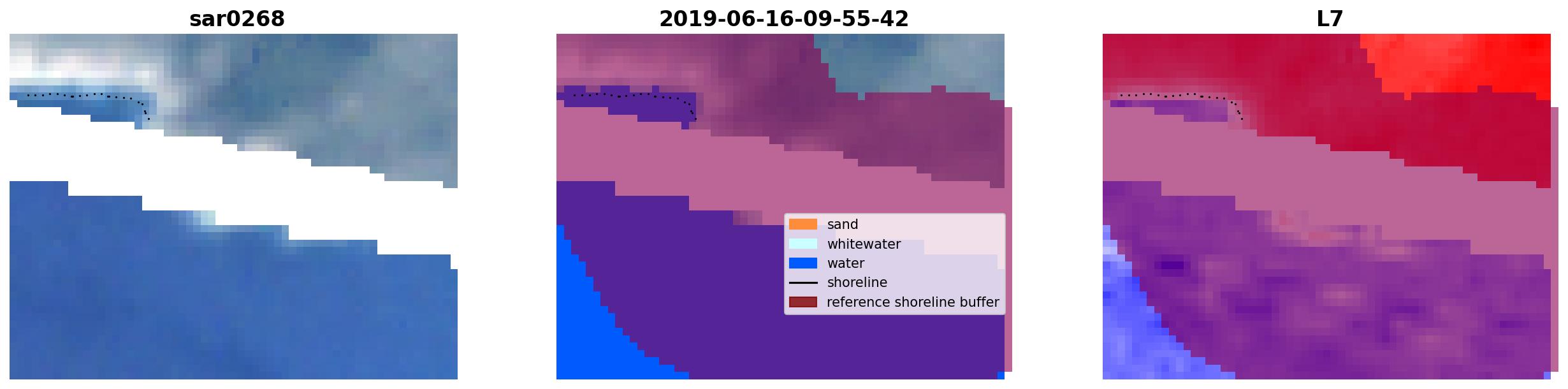 sar0268

2019-06-16-09-55-42

sand
whitewater
water
shoreline
reference shoreline buffer

L7